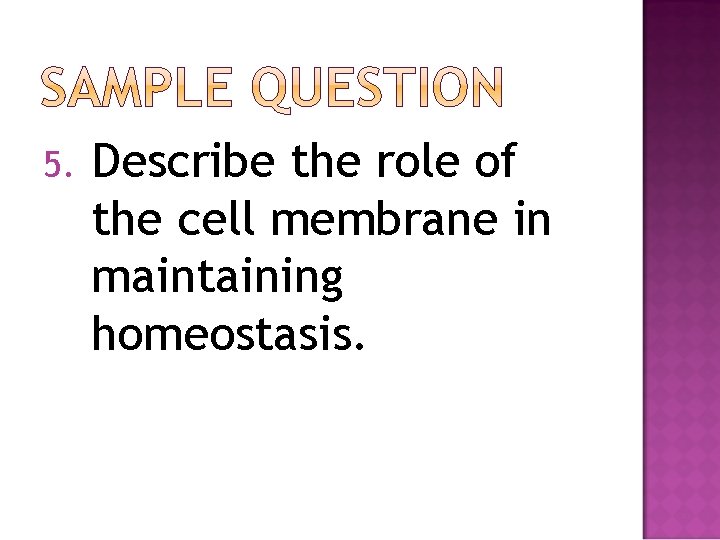 SAMPLE QUESTION

5. Describe the role of the cell membrane in maintaining homeostasis.